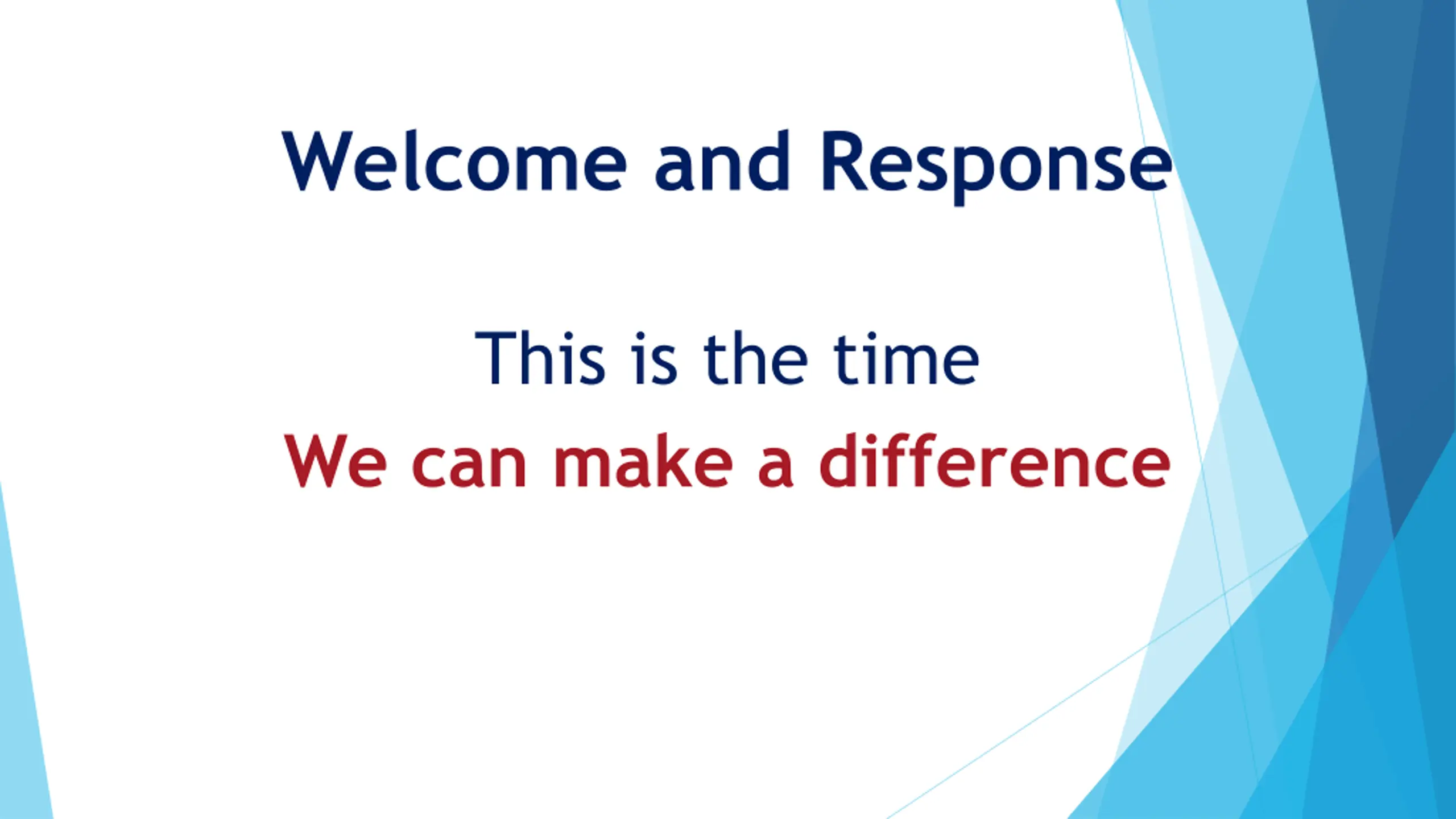 Welcome and Response

This is the time
We can make a difference